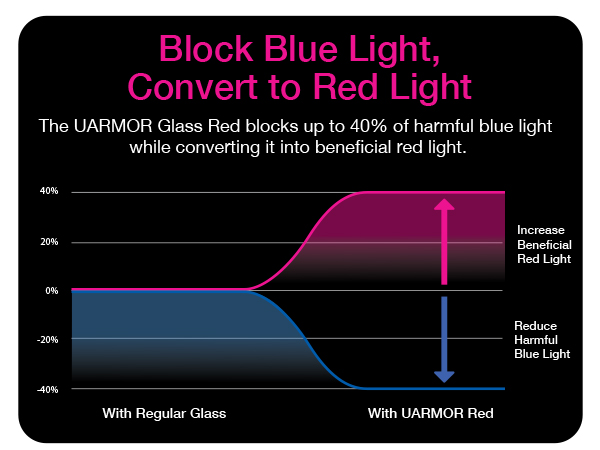 Block Blue Light, Convert to Red Light

The UARMOR Glass Red blocks up to 40% of harmful blue light while converting it into beneficial red light.

40%
20%
0%
-20%
-40%

Increase Beneficial Red Light

Reduce Harmful Blue Light

With Regular Glass

With UARMOR Red